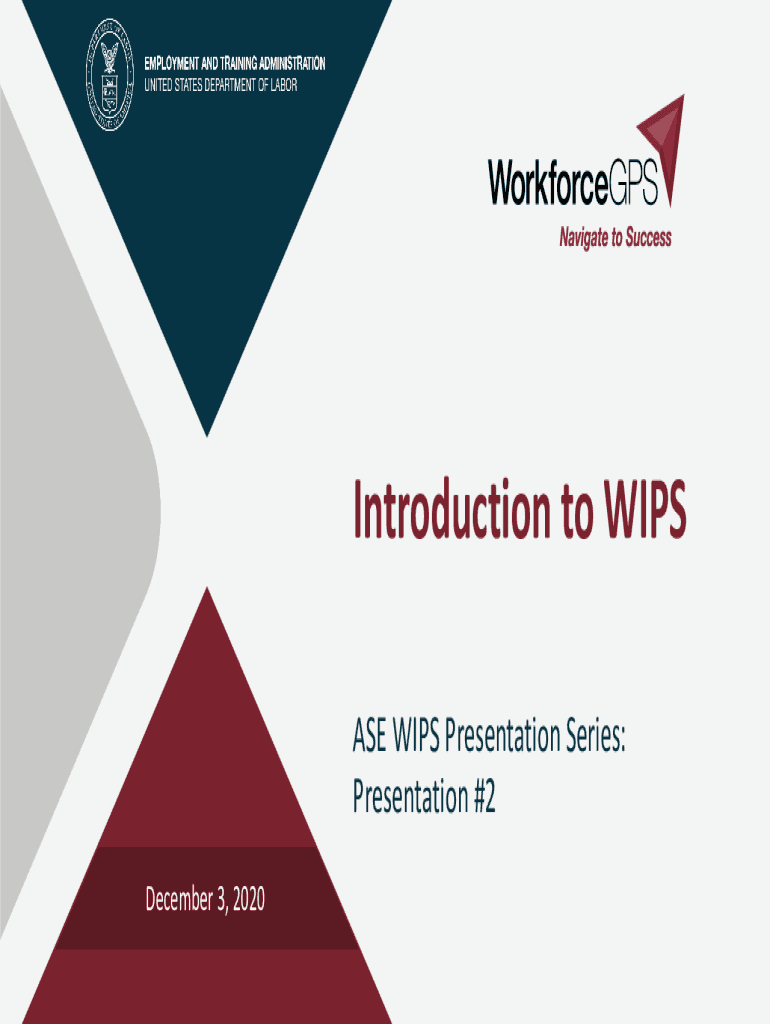 EMPLOYMENT AND TRAINING ADMINISTRATION
UNITED STATES DEPARTMENT OF LABOR

WorkforceGPS
Navigate to Success

Introduction to WIPS

ASE WIPS Presentation Series: Presentation #2

December 3, 2020